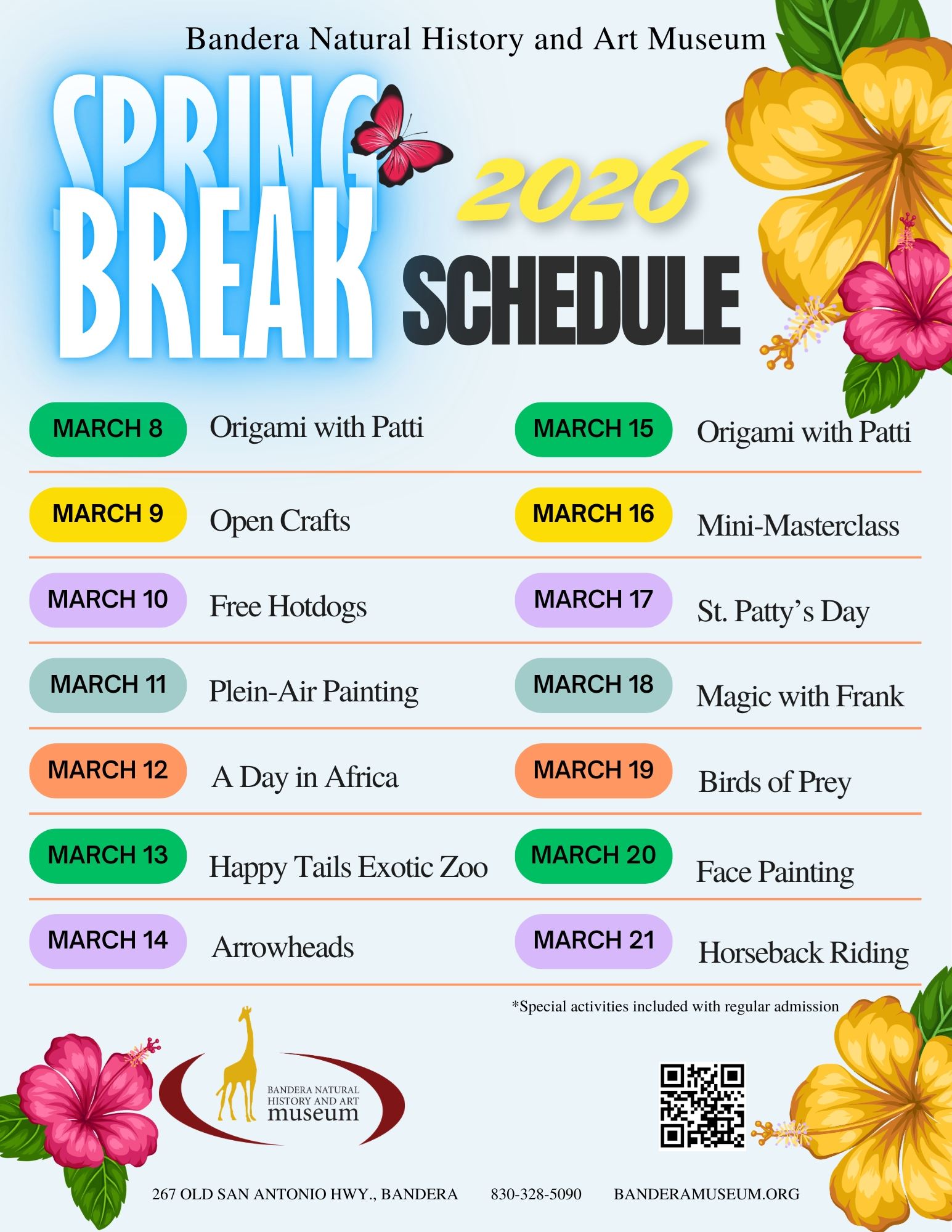 Bandera Natural History and Art Museum

SPRING BREAK 2026 SCHEDULE

MARCH 8 Origami with Patti

MARCH 9 Open Crafts

MARCH 10 Free Hotdogs

MARCH 11 Plein-Air Painting

MARCH 12 A Day in Africa

MARCH 13 Happy Tails Exotic Zoo

MARCH 14 Arrowheads

MARCH 15 Origami with Patti

MARCH 16 Mini-Masterclass

MARCH 17 St. Patty's Day

MARCH 18 Magic with Frank

MARCH 19 Birds of Prey

MARCH 20 Face Painting

MARCH 21 Horseback Riding

*Special activities included with regular admission

BANDERA NATURAL HISTORY AND ART museum

267 OLD SAN ANTONIO HWY., BANDERA 830-328-5090 BANDERAMUSEUM.ORG